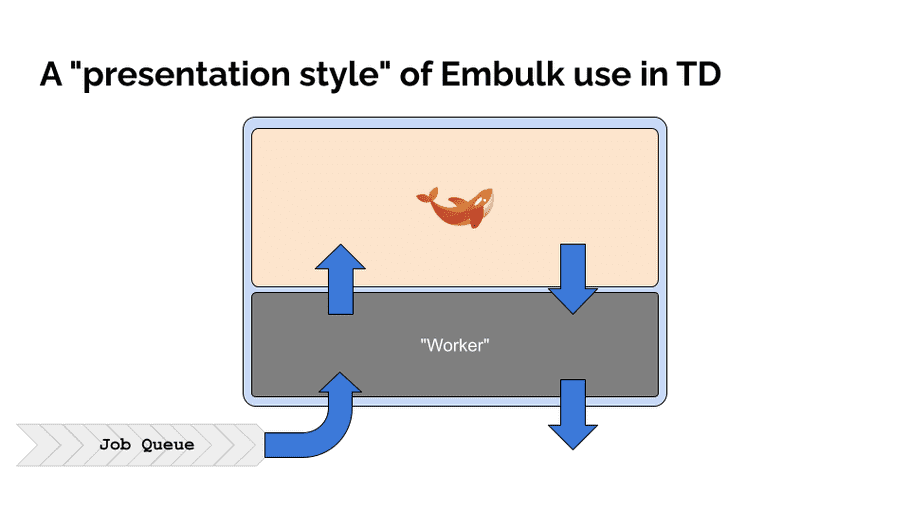 A "presentation style" of Embulk use in TD

"Worker"

Job Queue